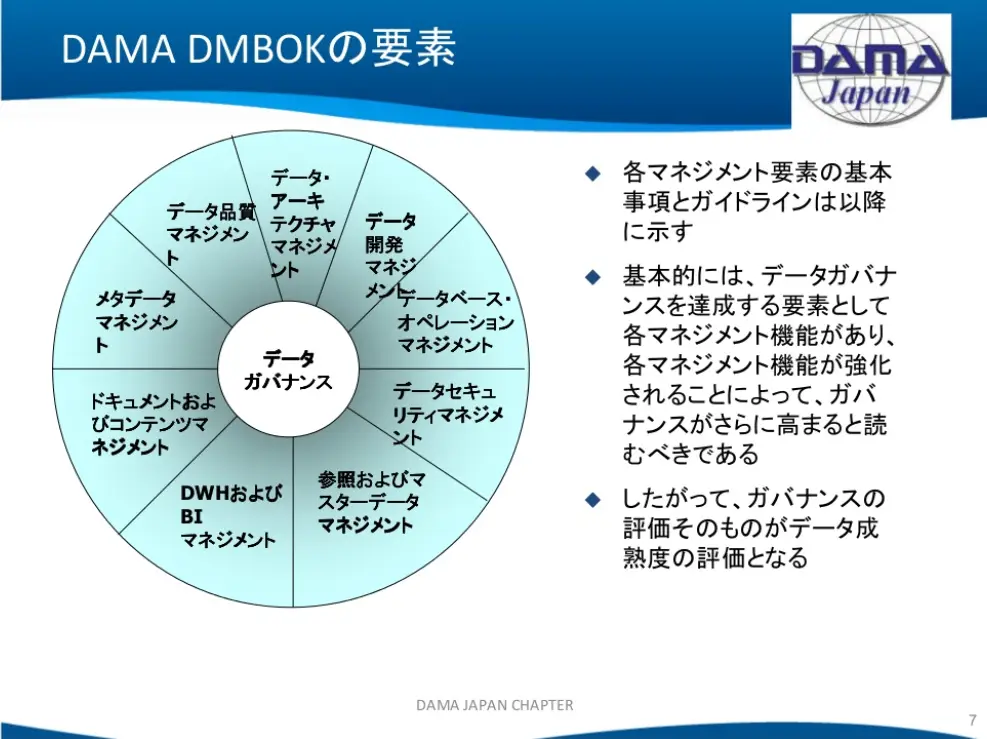 DAMA DMBOKの要素

DAMA Japan

データ・アーキテクチャマネジメント

データ開発マネジメント

データベース・オペレーションマネジメント

データセキュリティマネジメント

参照およびマスターデータマネジメント

DWHおよびBIマネジメント

ドキュメントおよびコンテンツマネジメント

メタデータマネジメント

データ品質マネジメント

データガバナンス

◆ 各マネジメント要素の基本事項とガイドラインは以降に示す

◆ 基本的には、データガバナンスを達成する要素として各マネジメント機能があり、各マネジメント機能が強化されることによって、ガバナンスがさらに高まると読むべきである

◆ したがって、ガバナンスの評価そのものがデータ成熟度の評価となる

DAMA JAPAN CHAPTER

7